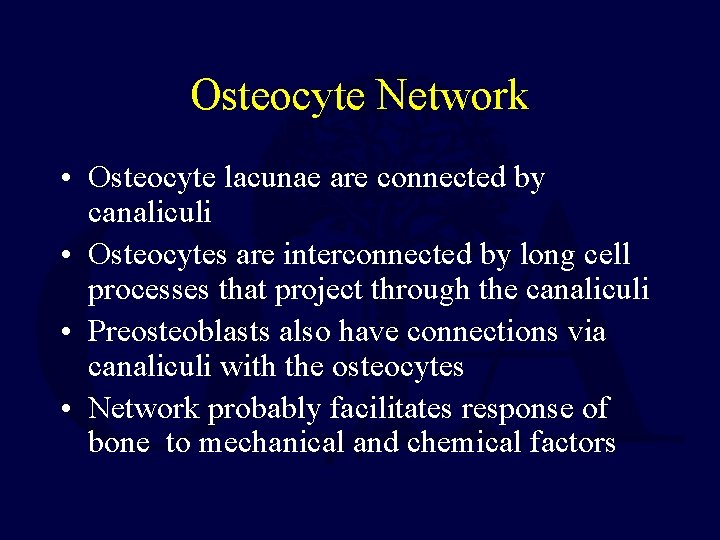 Osteocyte Network

• Osteocyte lacunae are connected by canaliculi
• Osteocytes are interconnected by long cell processes that project through the canaliculi
• Preosteoblasts also have connections via canaliculi with the osteocytes
• Network probably facilitates response of bone to mechanical and chemical factors